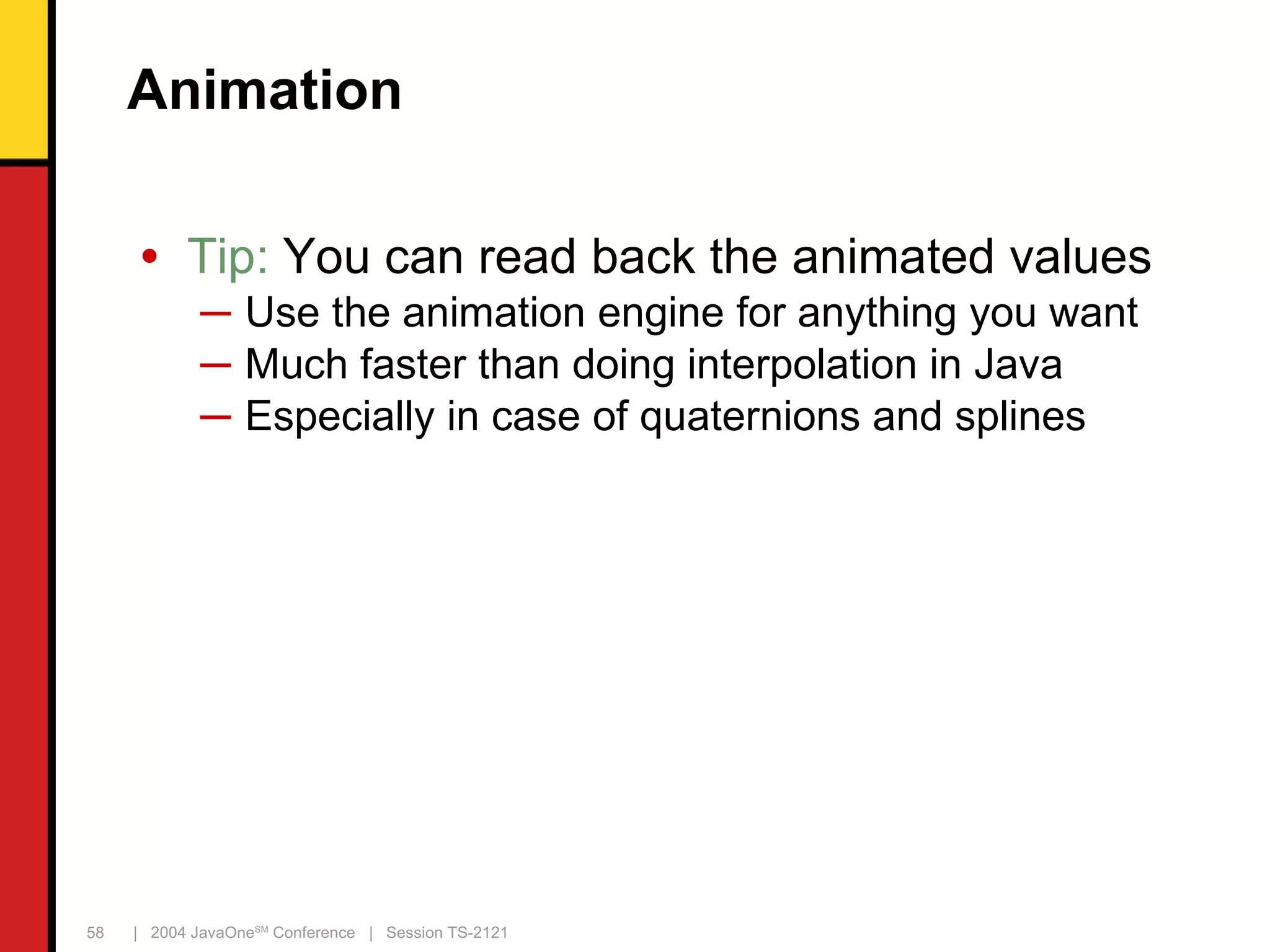 Animation

• Tip: You can read back the animated values
  – Use the animation engine for anything you want
  – Much faster than doing interpolation in Java
  – Especially in case of quaternions and splines

58 | 2004 JavaOne$^{SM}$ Conference | Session TS-2121